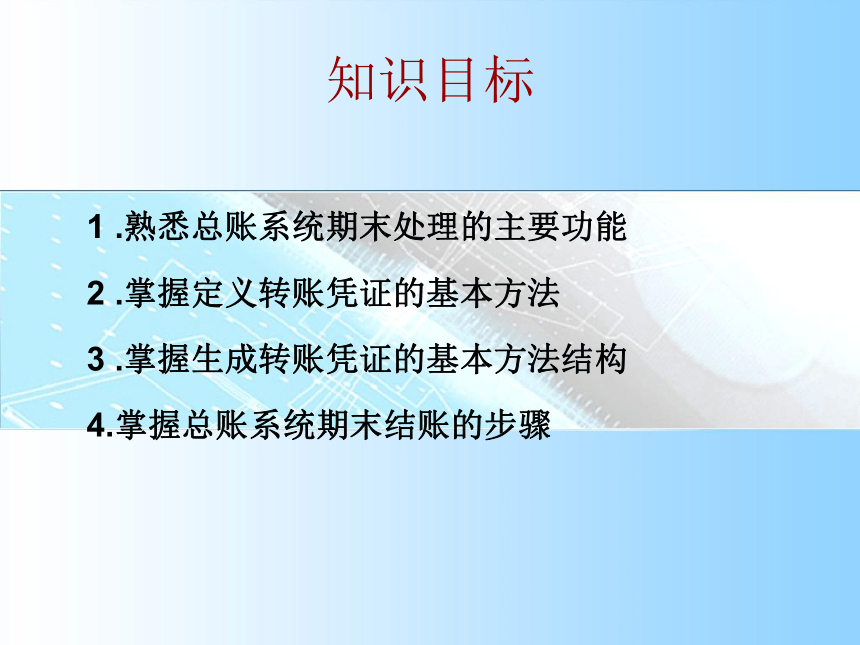 知识目标

1 .熟悉总账系统期末处理的主要功能

2 .掌握定义转账凭证的基本方法

3 .掌握生成转账凭证的基本方法结构

4.掌握总账系统期末结账的步骤